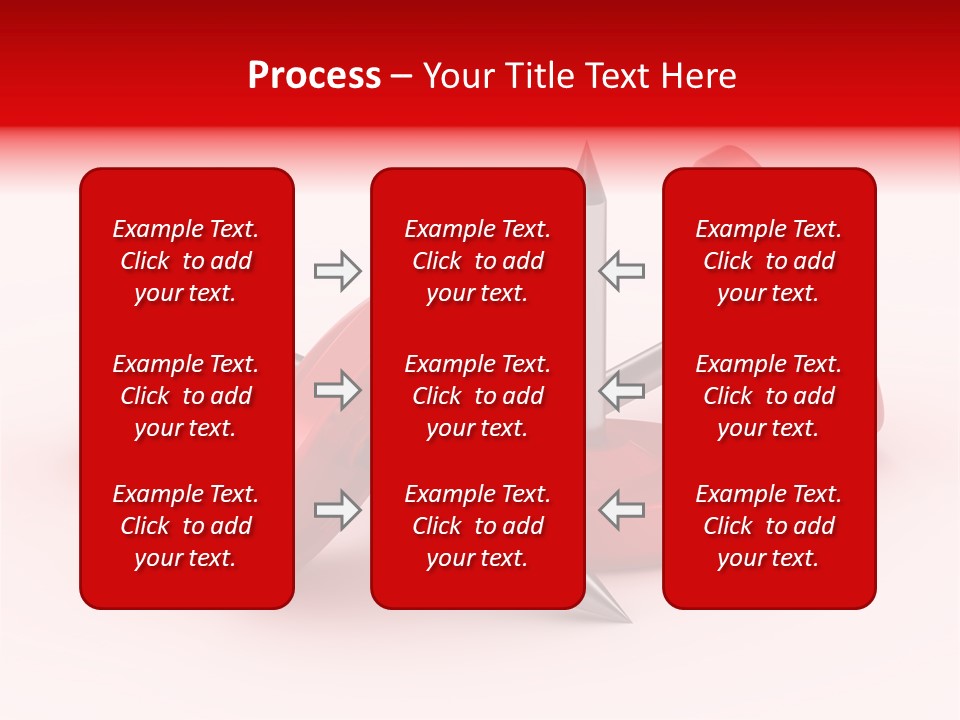 Process – Your Title Text Here

Example Text. Click to add your text.

Example Text. Click to add your text.

Example Text. Click to add your text.

Example Text. Click to add your text.

Example Text. Click to add your text.

Example Text. Click to add your text.

Example Text. Click to add your text.

Example Text. Click to add your text.

Example Text. Click to add your text.